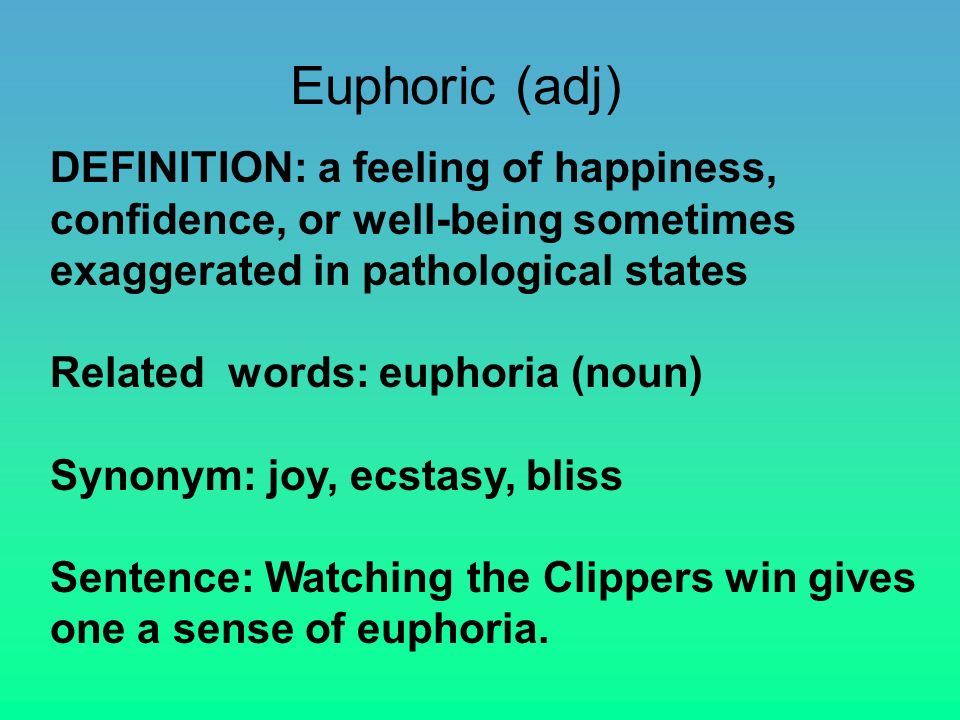 Euphoric (adj)

DEFINITION: a feeling of happiness, confidence, or well-being sometimes exaggerated in pathological states

Related  words: euphoria (noun)

Synonym: joy, ecstasy, bliss

Sentence: Watching the Clippers win gives one a sense of euphoria.